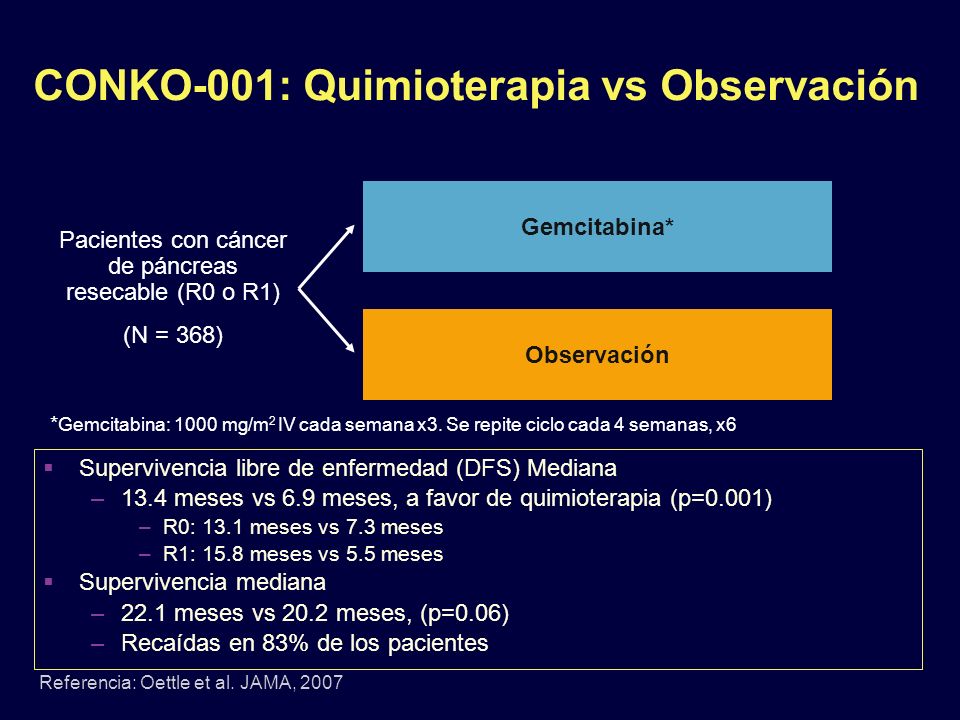 CONKO-001: Quimioterapia vs Observación

Pacientes con cáncer de páncreas resecable (R0 o R1)

(N = 368)

Gemcitabina*

Observación

*Gemcitabina: 1000 mg/m$^2$ IV cada semana x3. Se repite ciclo cada 4 semanas, x6

▪ Supervivencia libre de enfermedad (DFS) Mediana
– 13.4 meses vs 6.9 meses, a favor de quimioterapia (p=0.001)
– R0: 13.1 meses vs 7.3 meses
– R1: 15.8 meses vs 5.5 meses
▪ Supervivencia mediana
– 22.1 meses vs 20.2 meses, (p=0.06)
– Recaídas en 83% de los pacientes

Referencia: Oettle et al. JAMA, 2007